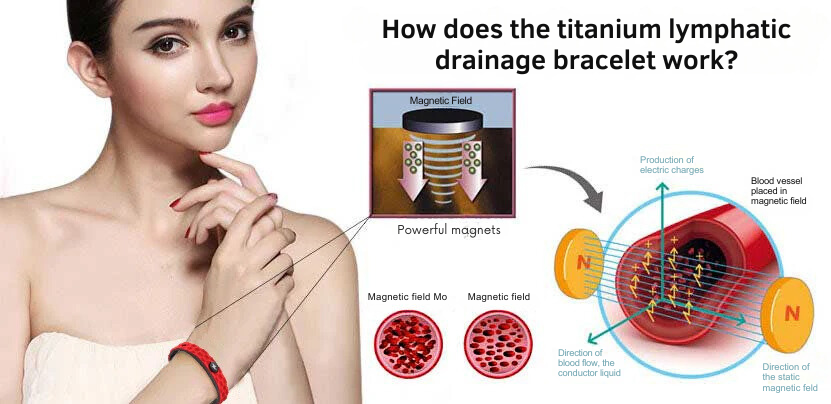 How does the titanium lymphatic drainage bracelet work?

Magnetic Field

Powerful magnets

Magnetic field Mo

Magnetic field

Production of electric charges

Blood vessel placed in magnetic field

N

N

Direction of blood flow, the conductor liquid

Direction of the static magnetic feld